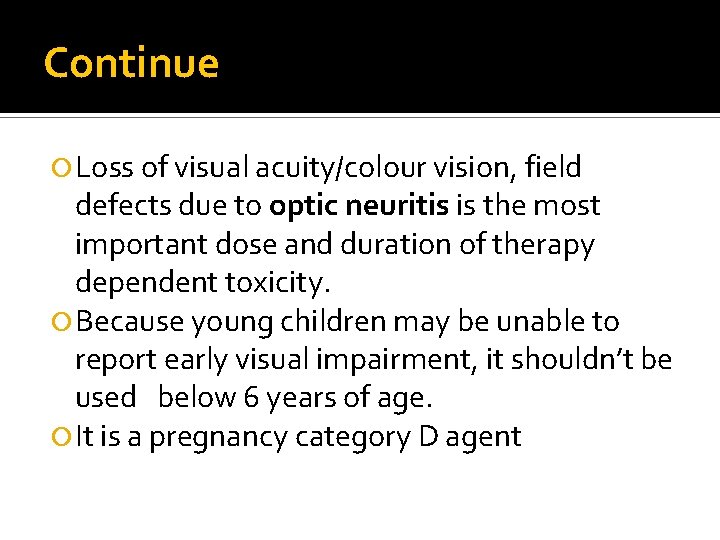 Continue

Loss of visual acuity/colour vision, field defects due to optic neuritis is the most important dose and duration of therapy dependent toxicity.

Because young children may be unable to report early visual impairment, it shouldn't be used below 6 years of age.

It is a pregnancy category D agent